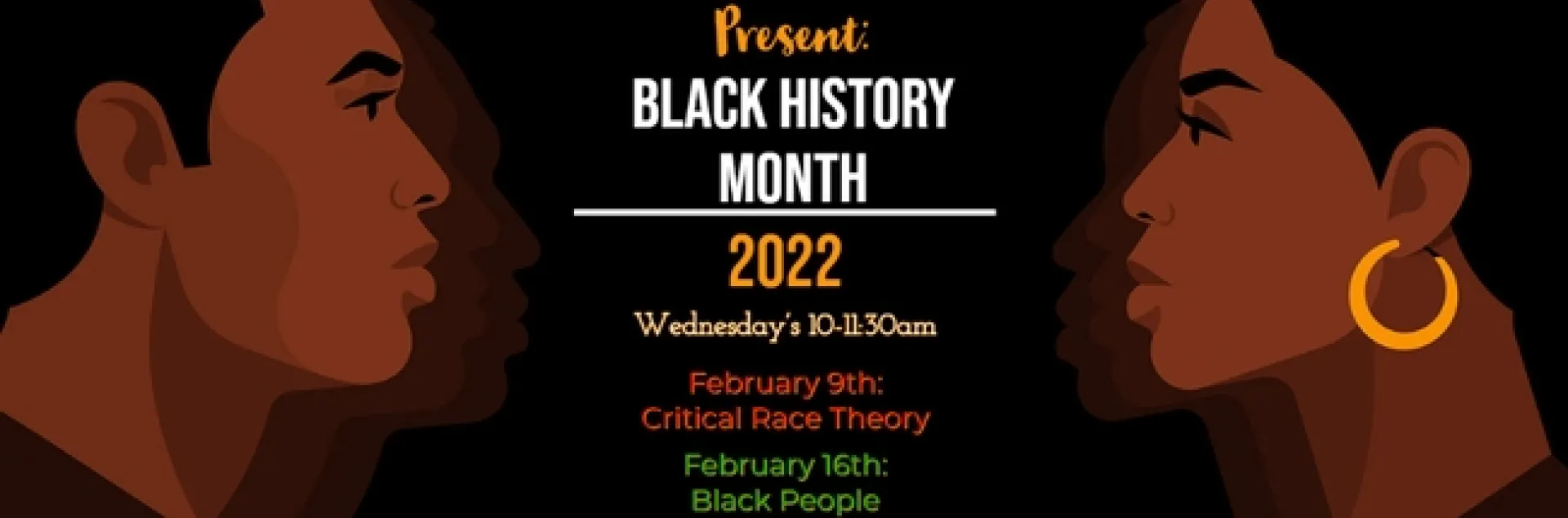 Present:

BLACK HISTORY MONTH

2022

Wednesday's 10-11:30am

February 9th:
Critical Race Theory

February 16th:
Black People